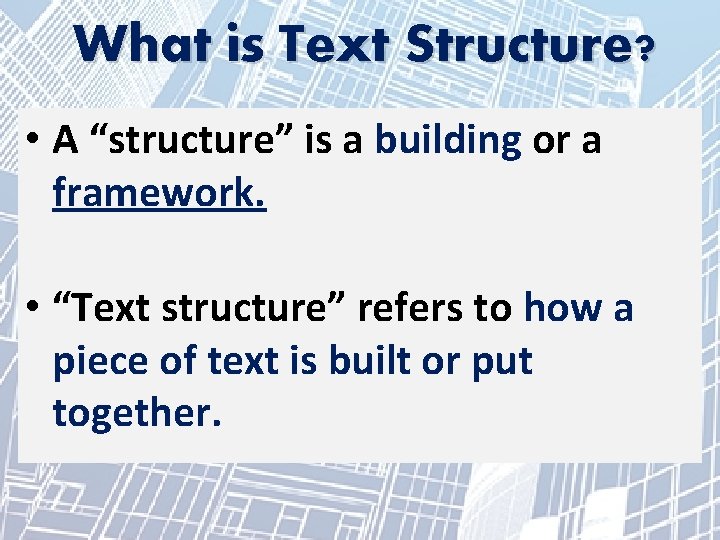 What is Text Structure?

• A “structure” is a building or a framework.

• “Text structure” refers to how a piece of text is built or put together.